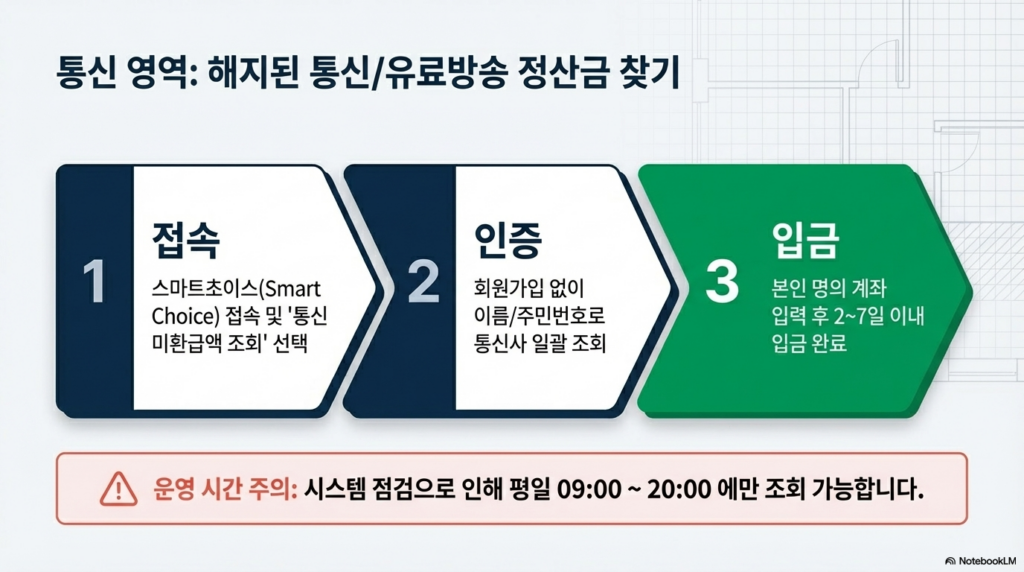 통신 영역: 해지된 통신/유료방송 정산금 찾기

1

접속

스마트초이스(Smart Choice) 접속 및 '통신 미환급액 조회' 선택

2

인증

회원가입 없이 이름/주민번호로 통신사 일괄 조회

3

입금

본인 명의 계좌 입력 후 2~7일 이내 입금 완료

운영 시간 주의: 시스템 점검으로 인해 평일 09:00 ~ 20:00 에만 조회 가능합니다.

NotebookLM